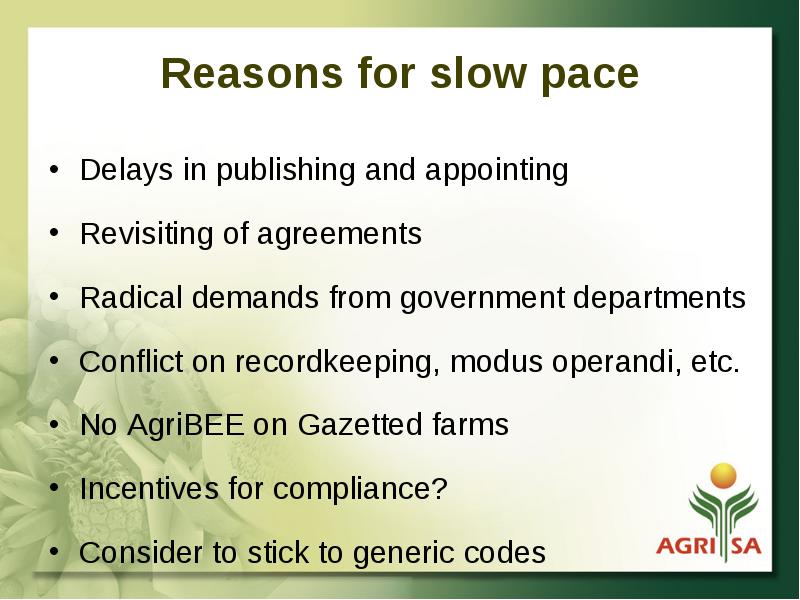 Reasons for slow pace

• Delays in publishing and appointing
• Revisiting of agreements
• Radical demands from government departments
• Conflict on recordkeeping, modus operandi, etc.
• No AgriBEE on Gazetted farms
• Incentives for compliance?
• Consider to stick to generic codes

AGRI SA